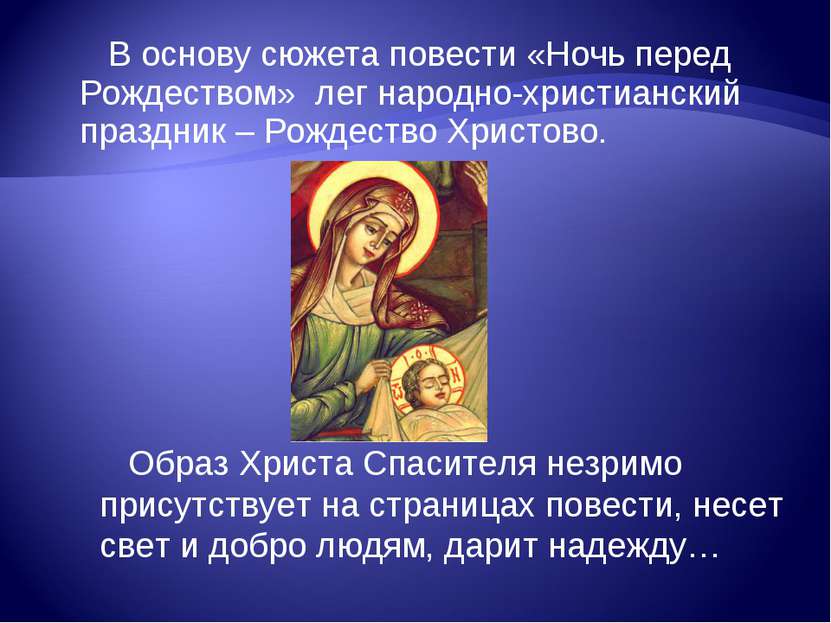 В основу сюжета повести «Ночь перед Рождеством» лег народно-христианский праздник – Рождество Христово.

Образ Христа Спасителя незримо присутствует на страницах повести, несет свет и добро людям, дарит надежду…